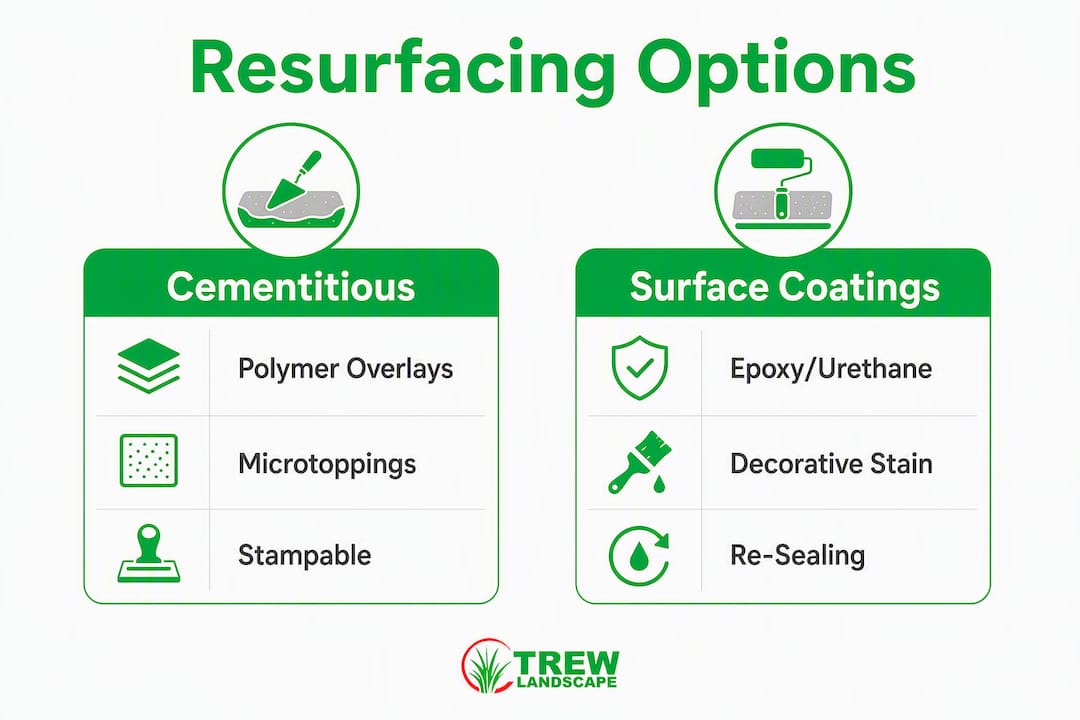 Resurfacing Options

Cementitious

Polymer Overlays

Microtoppings

Stampable

Surface Coatings

Epoxy/Urethane

Decorative Stain

Re-Sealing

TREW LANDSCAPE